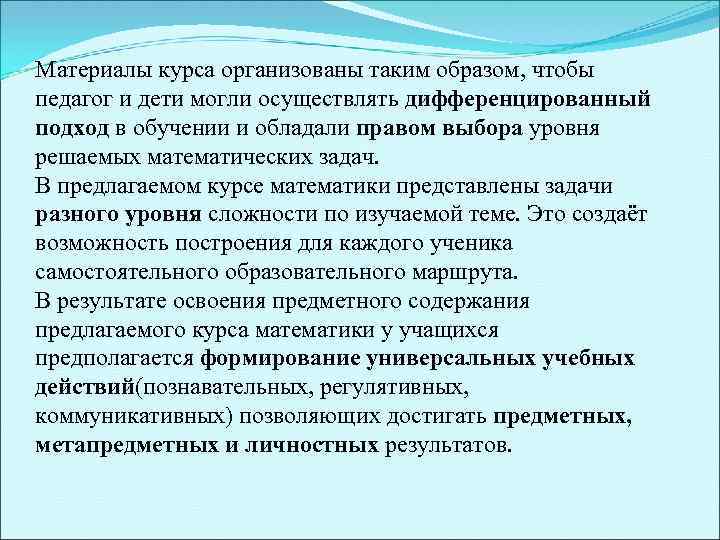 Материалы курса организованы таким образом, чтобы педагог и дети могли осуществлять дифференцированный подход в обучении и обладали правом выбора уровня решаемых математических задач.
В предлагаемом курсе математики представлены задачи разного уровня сложности по изучаемой теме. Это создаёт возможность построения для каждого ученика самостоятельного образовательного маршрута.
В результате освоения предметного содержания предлагаемого курса математики у учащихся предполагается формирование универсальных учебных действий(познавательных, регулятивных, коммуникативных) позволяющих достигать предметных, метапредметных и личностных результатов.